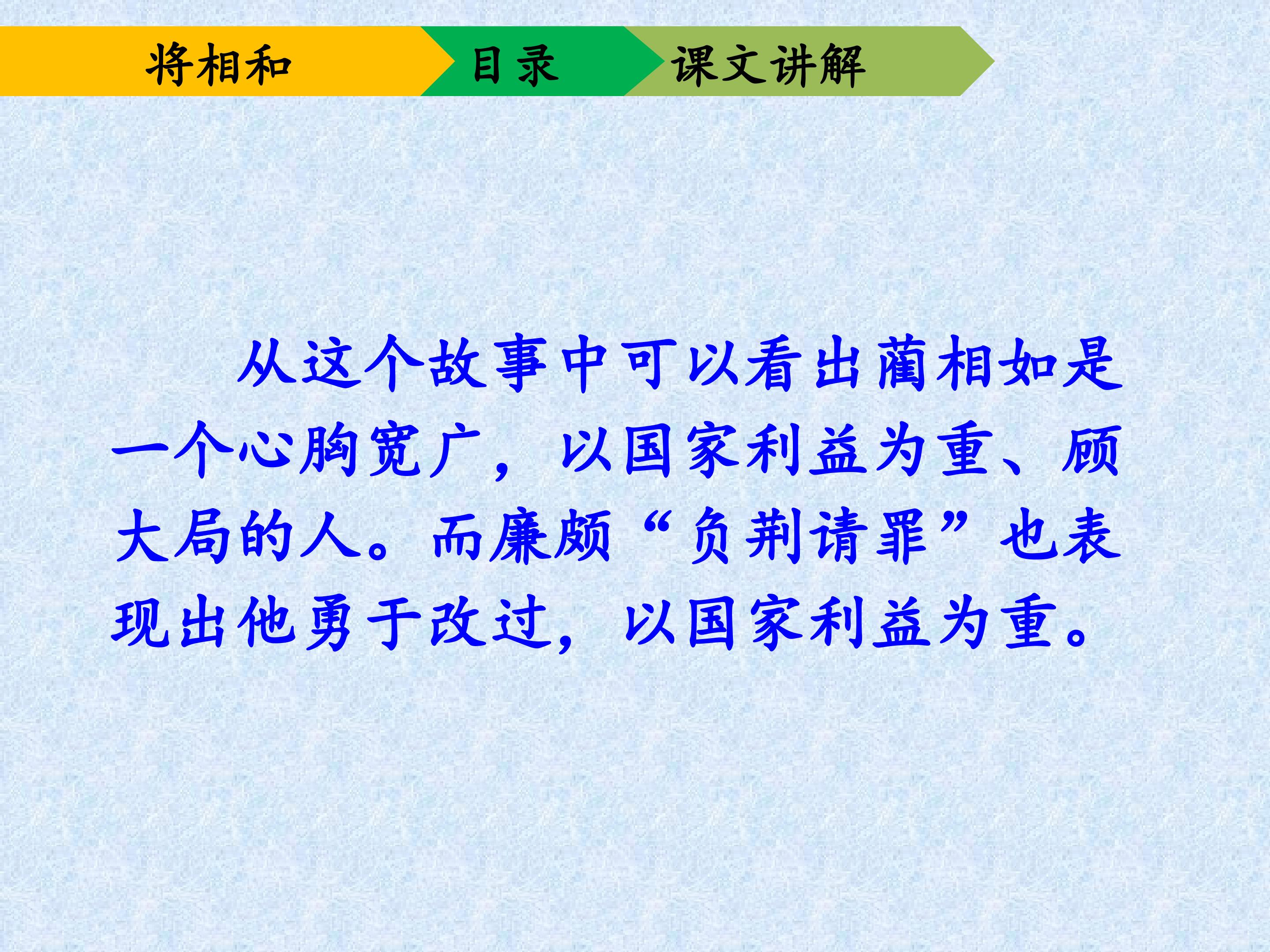 将相和 目录 课文讲解

从这个故事中可以看出蔺相如是一个心胸宽广，以国家利益为重、顾大局的人。而廉颇“负荆请罪”也表现出他勇于改过，以国家利益为重。